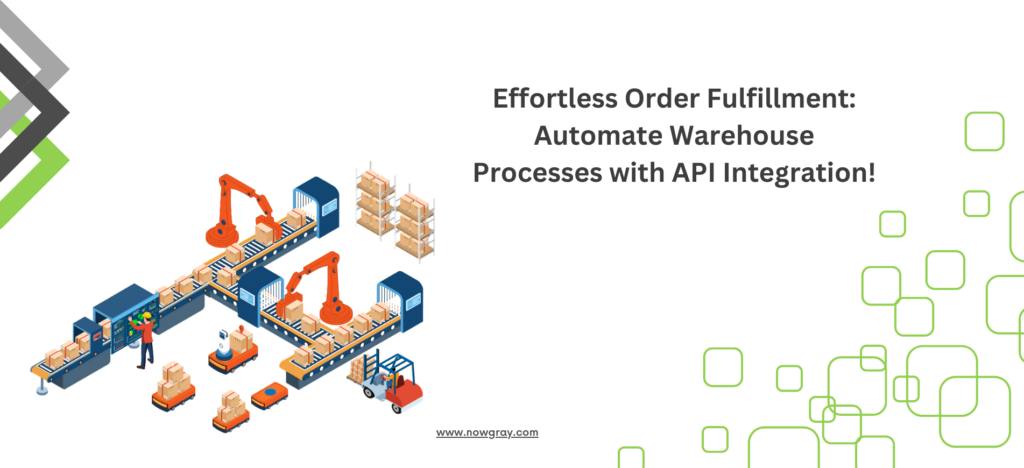 Effortless Order Fulfillment: Automate Warehouse Processes with API Integration!

www.nowgray.com